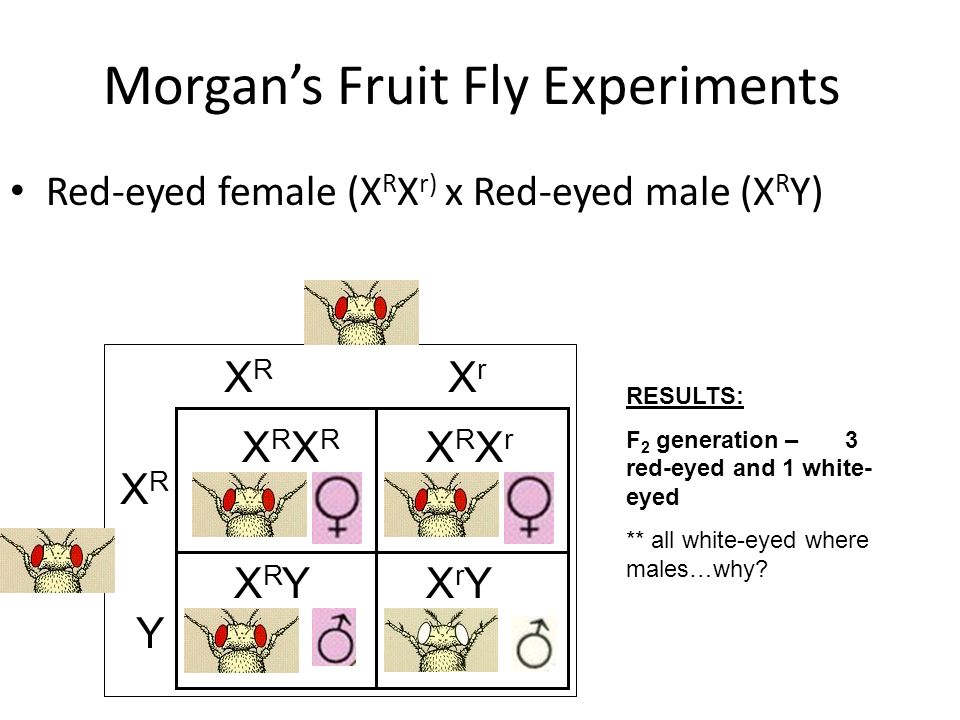 Morgan's Fruit Fly Experiments

• Red-eyed female ($X^RX^{r)}$ x Red-eyed male ($X^RY$)

| | $X^R$ | $X^r$ |
|---|---|---|
| $X^R$ | $X^RX^R$ ♀ | $X^RX^r$ ♀ |
| Y | $X^RY$ ♂ | $X^rY$ ♂ |

RESULTS:

$F_2$ generation – 3 red-eyed and 1 white-eyed

** all white-eyed where males…why?